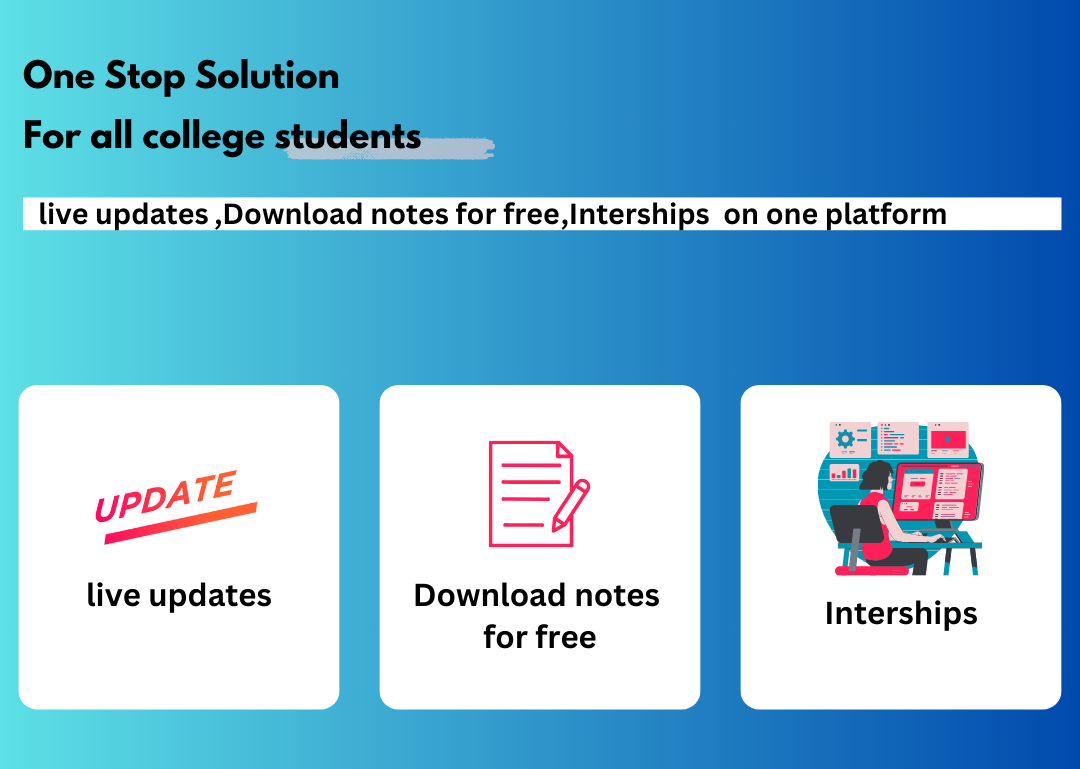 One Stop Solution
For all college students

live updates ,Download notes for free,Interships on one platform

UPDATE

live updates

Download notes for free

Interships